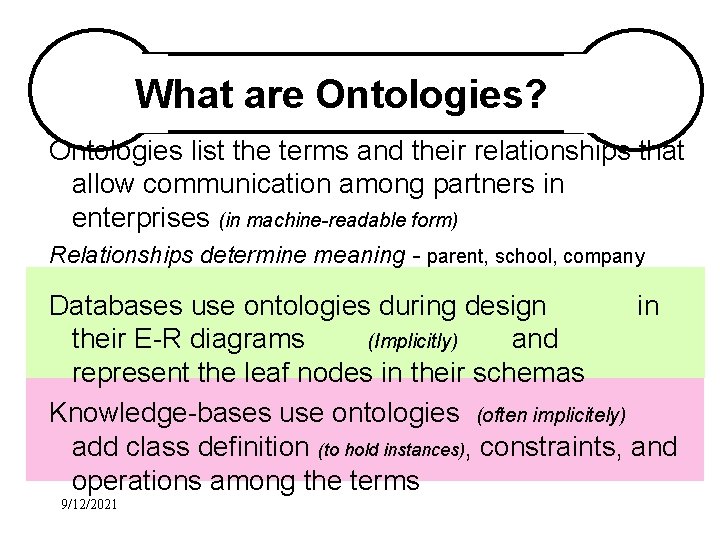 What are Ontologies?

Ontologies list the terms and their relationships that allow communication among partners in enterprises (in machine-readable form)

Relationships determine meaning - parent, school, company

Databases use ontologies during design in their E-R diagrams (Implicitly) and represent the leaf nodes in their schemas

Knowledge-bases use ontologies (often implicitely) add class definition (to hold instances), constraints, and operations among the terms

9/12/2021